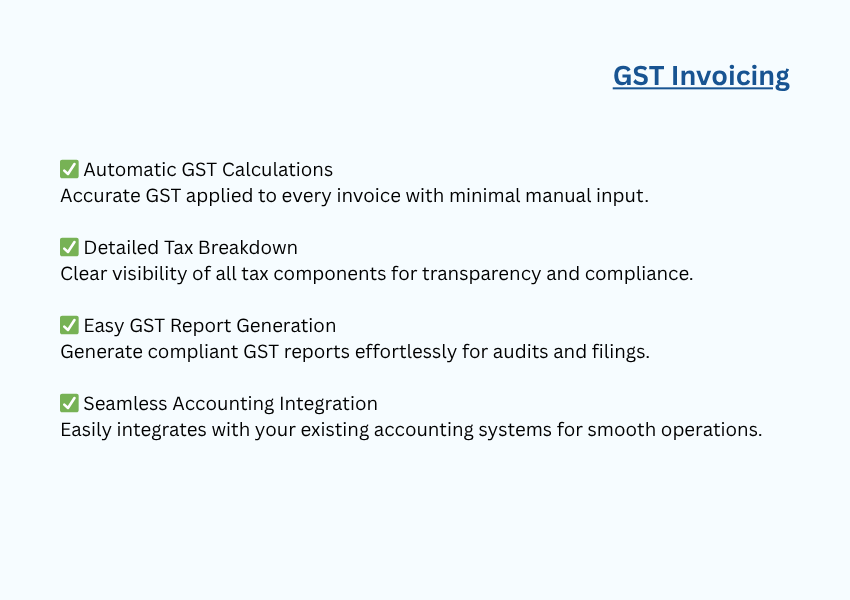 GST Invoicing

✅ Automatic GST Calculations
Accurate GST applied to every invoice with minimal manual input.

✅ Detailed Tax Breakdown
Clear visibility of all tax components for transparency and compliance.

✅ Easy GST Report Generation
Generate compliant GST reports effortlessly for audits and filings.

✅ Seamless Accounting Integration
Easily integrates with your existing accounting systems for smooth operations.